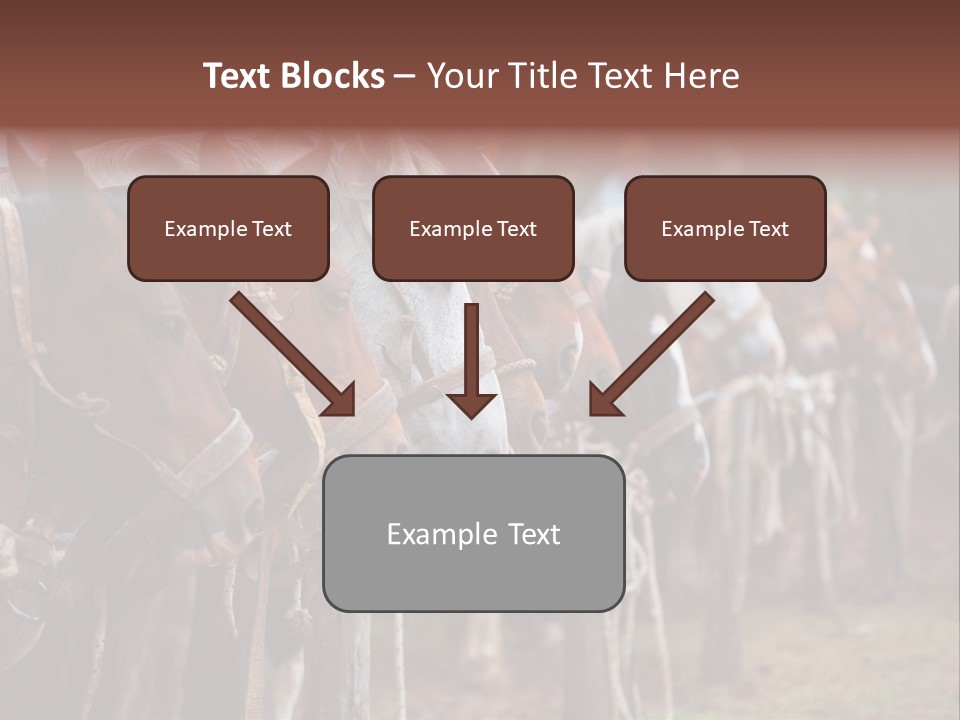 Text Blocks – Your Title Text Here

Example Text

Example Text

Example Text

Example Text